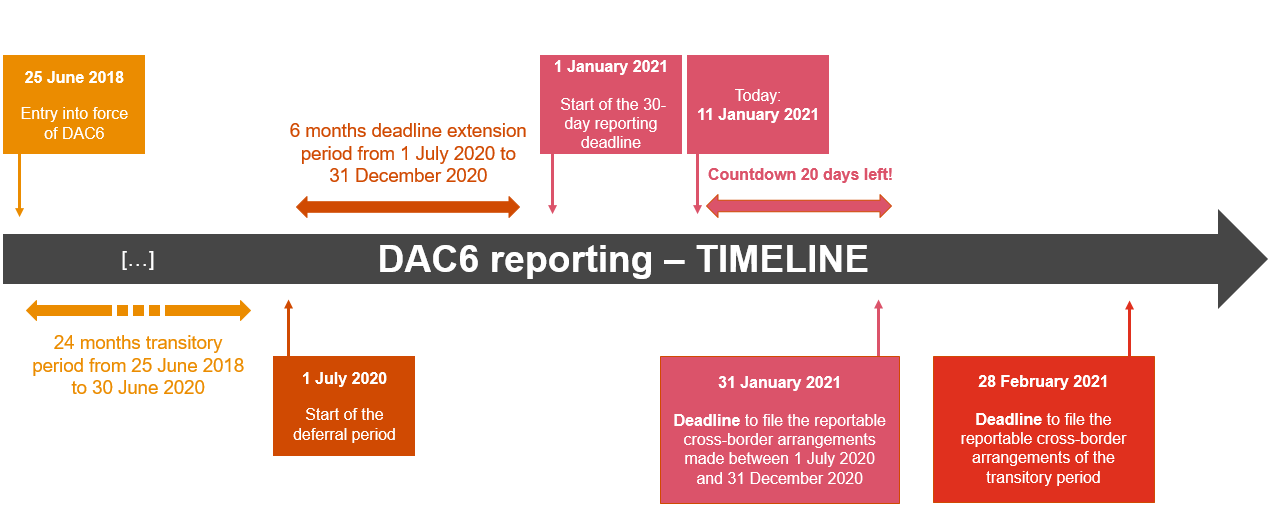 25 June 2018

Entry into force of DAC6

6 months deadline extension period from 1 July 2020 to 31 December 2020

1 January 2021

Start of the 30-day reporting deadline

Today:
11 January 2021

Countdown 20 days left!

[…]

DAC6 reporting – TIMELINE

24 months transitory period from 25 June 2018 to 30 June 2020

1 July 2020

Start of the deferral period

31 January 2021

Deadline to file the reportable cross-border arrangements made between 1 July 2020 and 31 December 2020

28 February 2021

Deadline to file the reportable cross-border arrangements of the transitory period